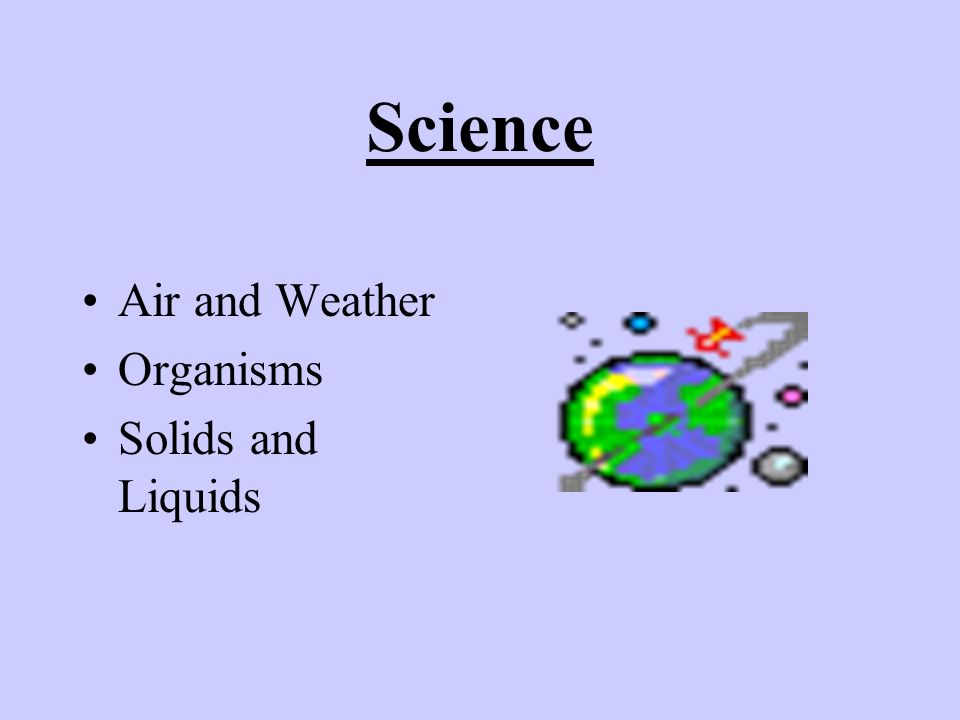 Science

• Air and Weather
• Organisms
• Solids and Liquids